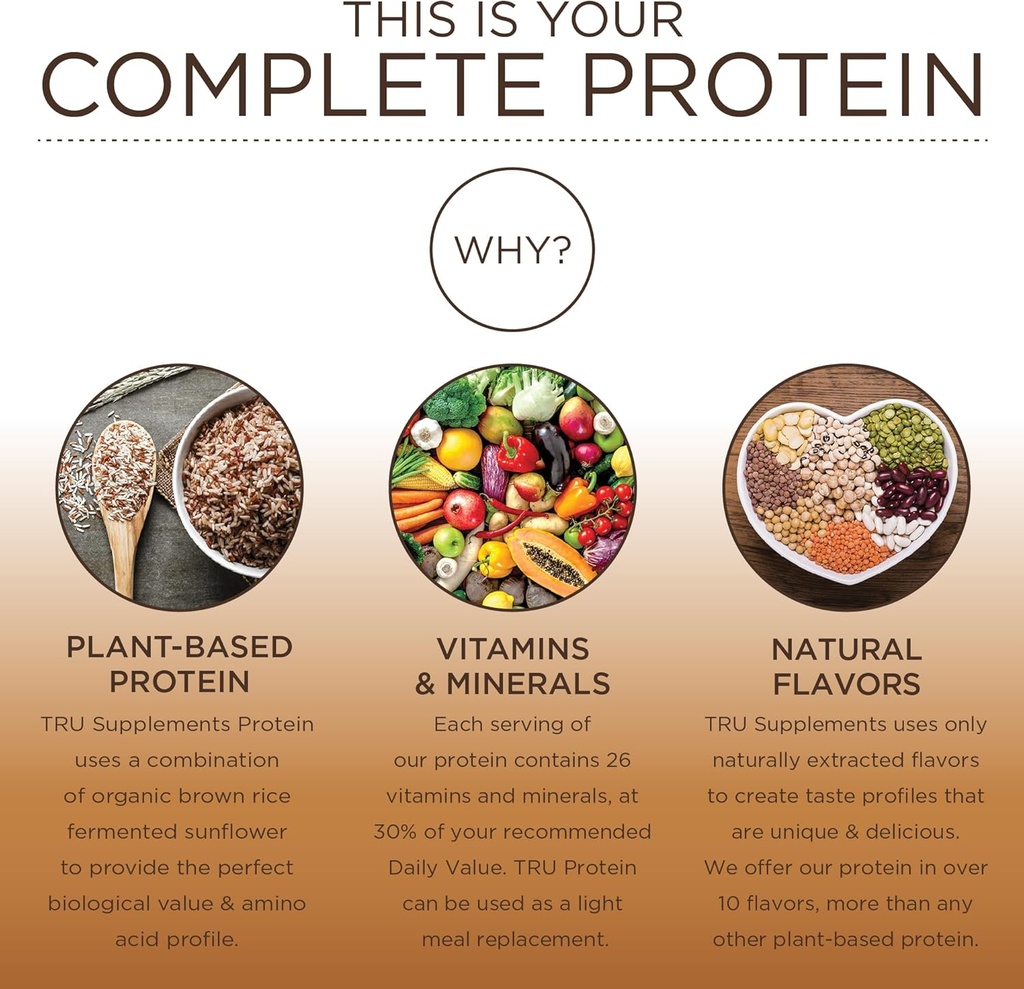 THIS IS YOUR
COMPLETE PROTEIN

WHY?

PLANT-BASED PROTEIN

TRU Supplements Protein uses a combination of organic brown rice fermented sunflower to provide the perfect biological value & amino acid profile.

VITAMINS & MINERALS

Each serving of our protein contains 26 vitamins and minerals, at 30% of your recommended Daily Value. TRU Protein can be used as a light meal replacement.

NATURAL FLAVORS

TRU Supplements uses only naturally extracted flavors to create taste profiles that are unique & delicious. We offer our protein in over 10 flavors, more than any other plant-based protein.